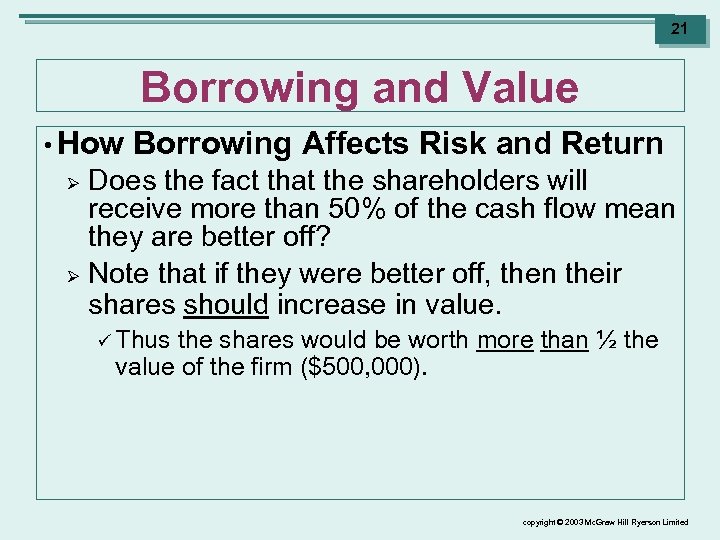 21

Borrowing and Value

• How Borrowing Affects Risk and Return

➢ Does the fact that the shareholders will receive more than 50% of the cash flow mean they are better off?

➢ Note that if they were better off, then their shares should increase in value.

✓ Thus the shares would be worth more than ½ the value of the firm ($500,000).

copyright © 2003 McGraw Hill Ryerson Limited